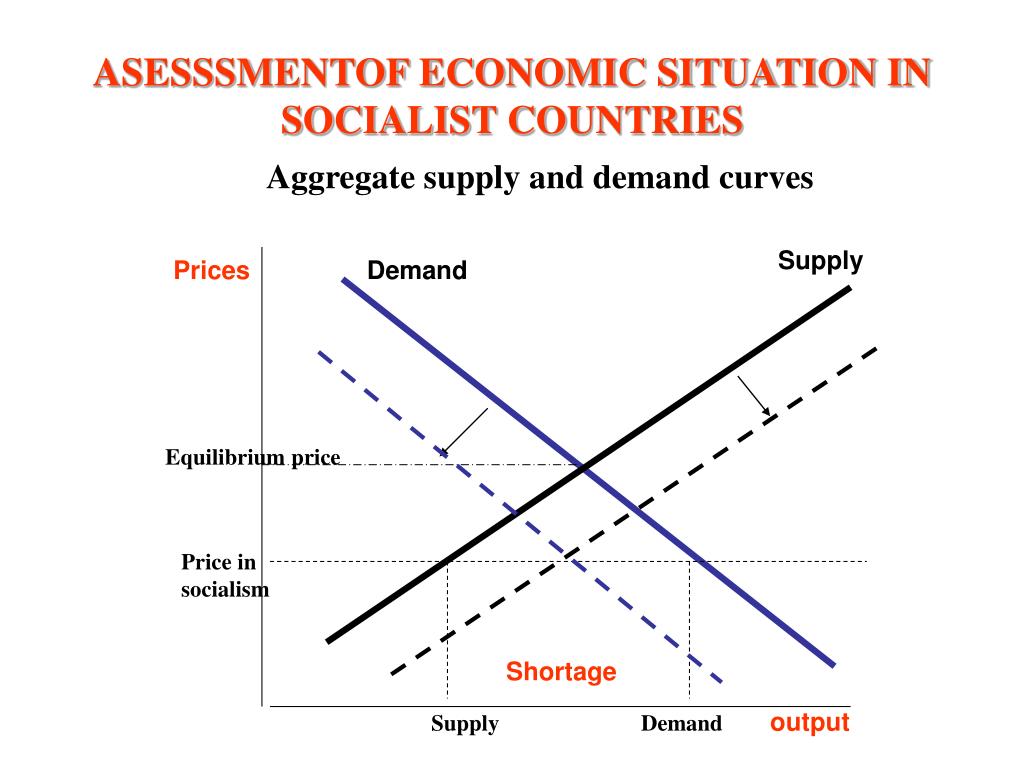 ASESSSMENTOF ECONOMIC SITUATION IN SOCIALIST COUNTRIES

Aggregate supply and demand curves

Prices

Demand

Supply

Equilibrium price

Price in socialism

Shortage

Supply

Demand

output